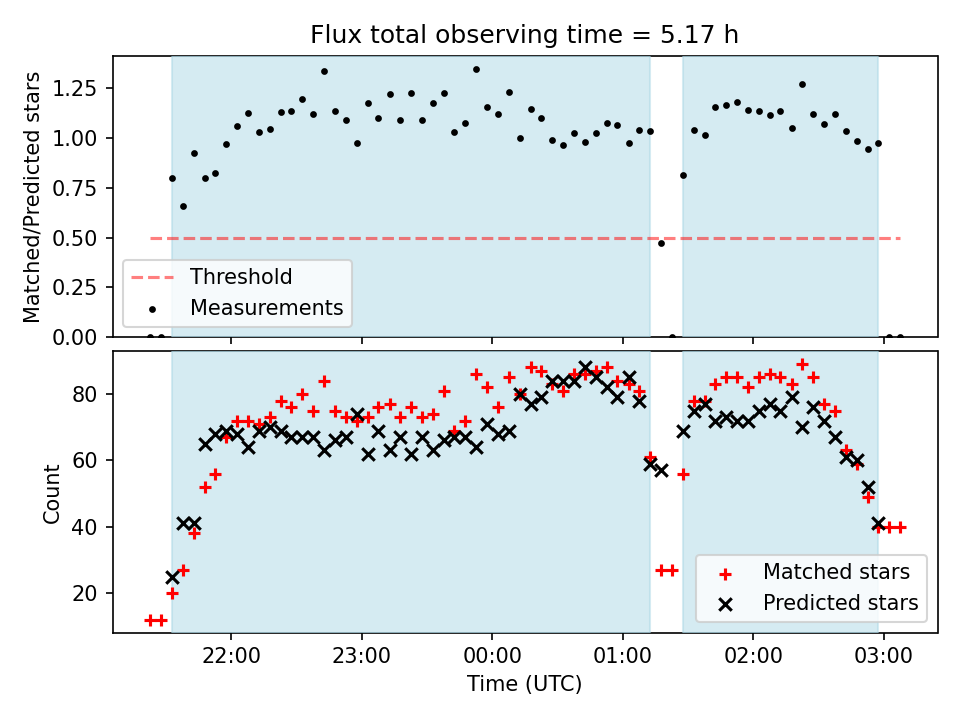 Flux total observing time = 5.17 h

Matched/Predicted stars

1.25
1.00
0.75
0.50
0.25
0.00

Threshold
Measurements

Count

80
60
40
20

Matched stars
Predicted stars

22:00
23:00
00:00
01:00
02:00
03:00

Time (UTC)